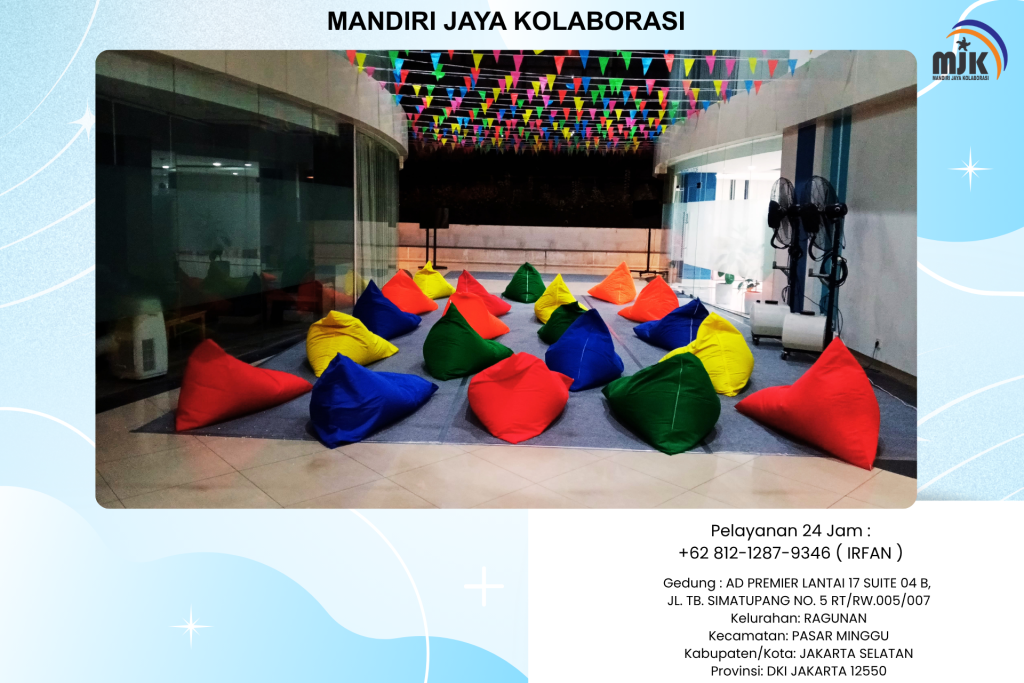 MANDIRI JAYA KOLABORASI

MJK
MANDIRI JAYA KOLABORASI

Pelayanan 24 Jam :
+62 812-1287-9346 ( IRFAN )

Gedung : AD PREMIER LANTAI 17 SUITE 04 B,
JL. TB. SIMATUPANG NO. 5 RT/RW.005/007
Kelurahan: RAGUNAN
Kecamatan: PASAR MINGGU
Kabupaten/Kota: JAKARTA SELATAN
Provinsi: DKI JAKARTA 12550